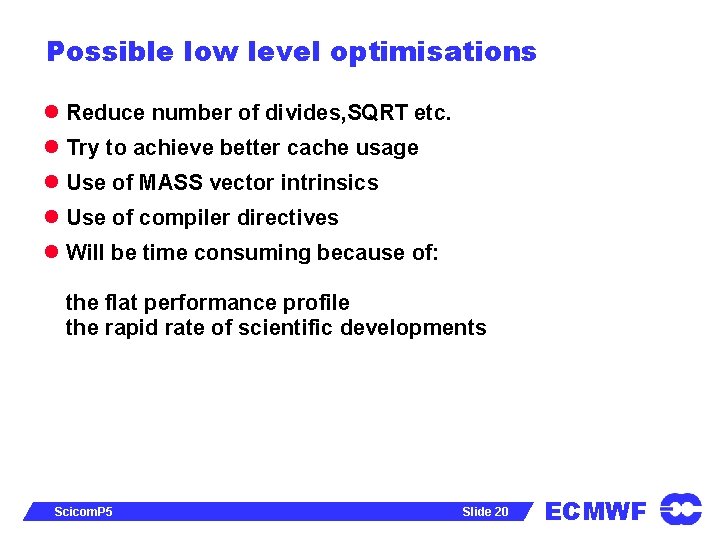 Possible low level optimisations

Reduce number of divides,SQRT etc.

Try to achieve better cache usage

Use of MASS vector intrinsics

Use of compiler directives

Will be time consuming because of:

the flat performance profile
the rapid rate of scientific developments

ScicomP5

Slide 20

ECMWF